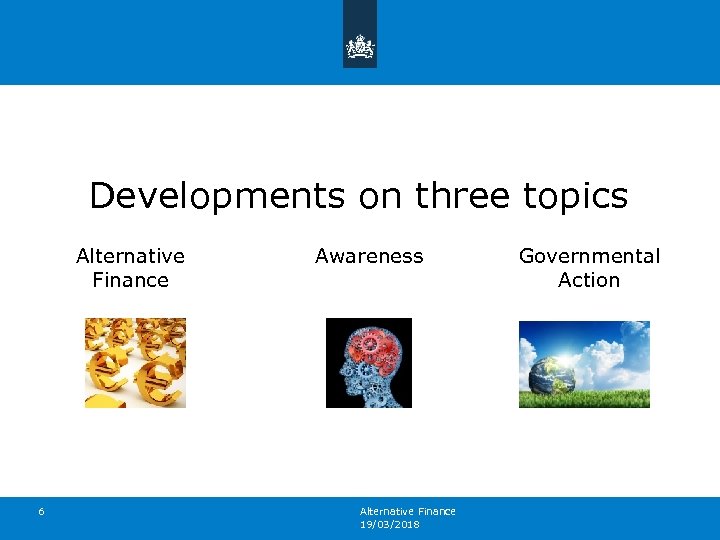 Developments on three topics

Alternative Finance

Awareness

Governmental Action

6

Alternative Finance
19/03/2018